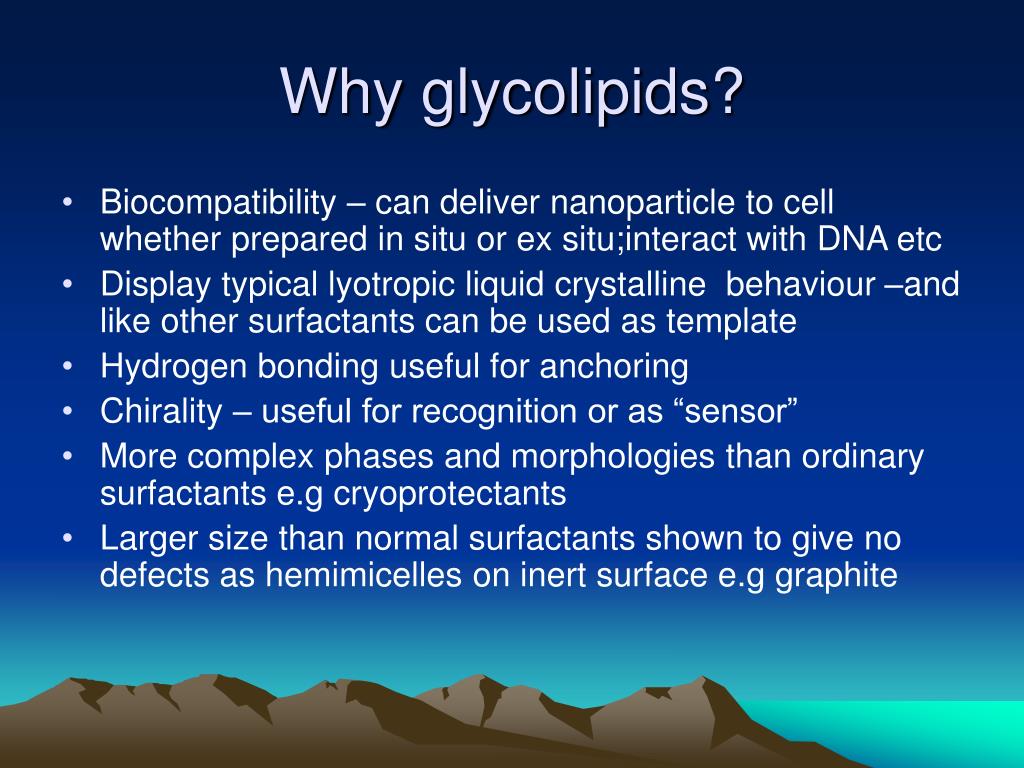 Why glycolipids?

• Biocompatibility – can deliver nanoparticle to cell whether prepared in situ or ex situ;interact with DNA etc
• Display typical lyotropic liquid crystalline  behaviour –and like other surfactants can be used as template
• Hydrogen bonding useful for anchoring
• Chirality – useful for recognition or as “sensor”
• More complex phases and morphologies than ordinary surfactants e.g cryoprotectants
• Larger size than normal surfactants shown to give no defects as hemimicelles on inert surface e.g graphite